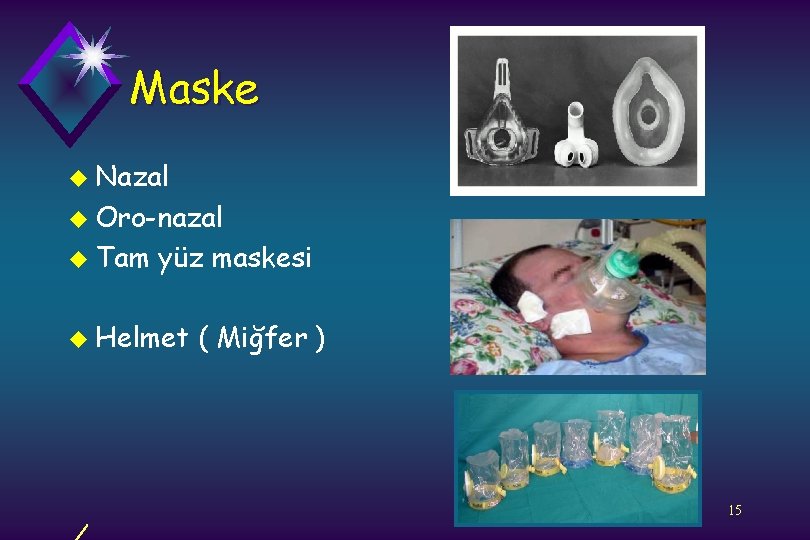 Maske

Nazal
Oro-nazal
Tam yüz maskesi

Helmet ( Miğfer )

15